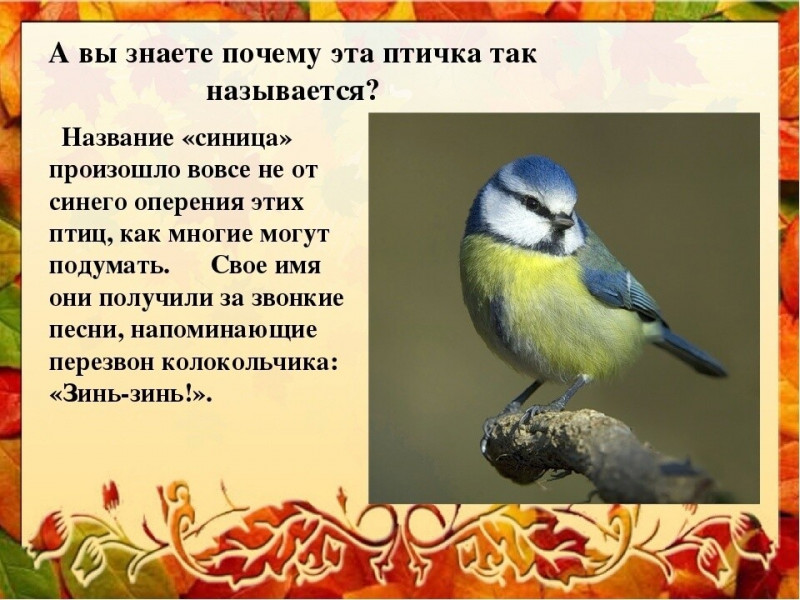 А вы знаете почему эта птичка так называется?

Название «синица» произошло вовсе не от синего оперения этих птиц, как многие могут подумать. Свое имя они получили за звонкие песни, напоминающие перезвон колокольчика: «Зинь-зинь!».